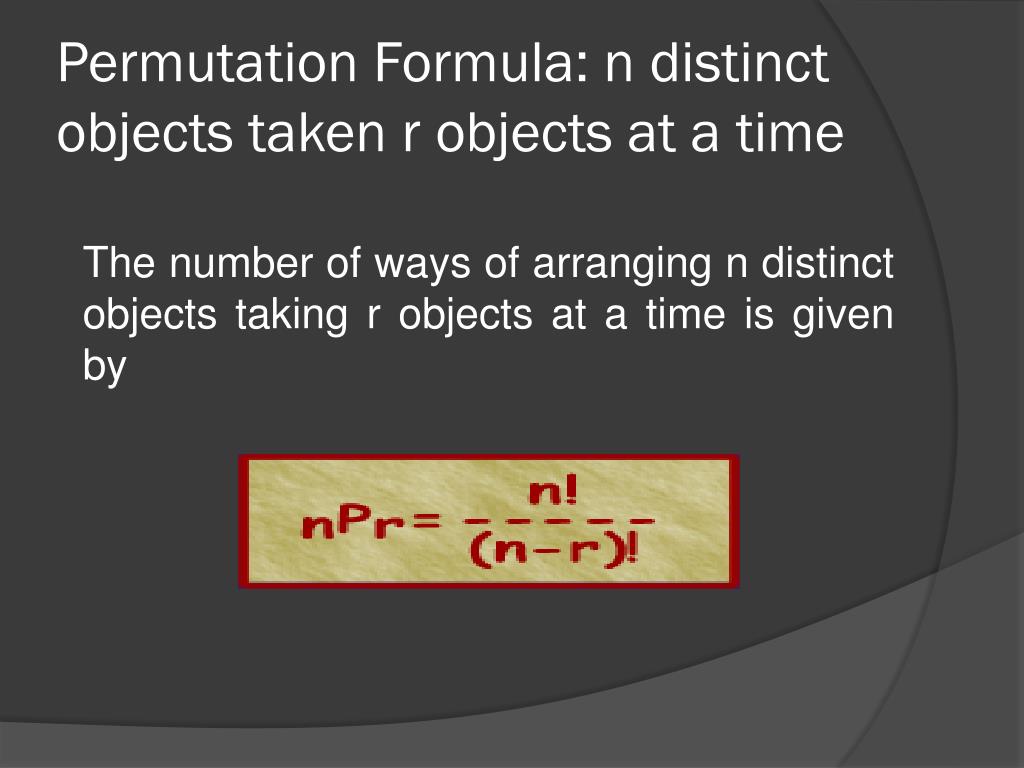 Permutation Formula: n distinct objects taken r objects at a time

The number of ways of arranging n distinct objects taking r objects at a time is given by

$nPr = \frac{n!}{(n-r)!}$